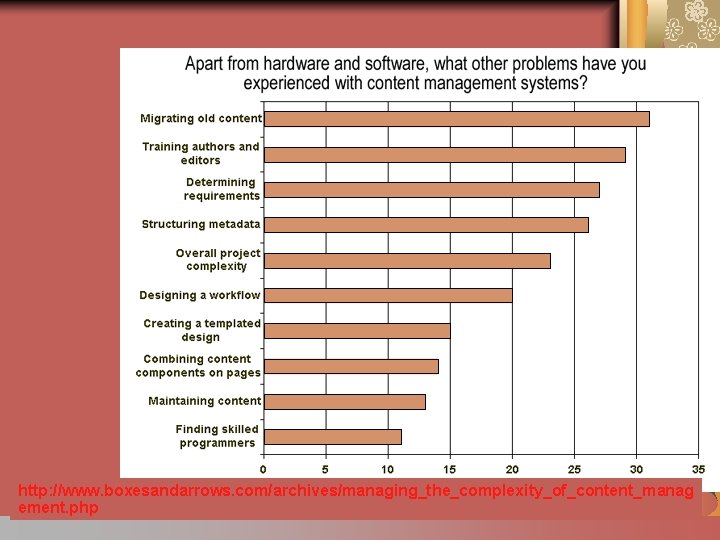 Apart from hardware and software, what other problems have you experienced with content management systems?

Migrating old content
Training authors and editors
Determining requirements
Structuring metadata
Overall project complexity
Designing a workflow
Creating a templated design
Combining content components on pages
Maintaining content
Finding skilled programmers

0 5 10 15 20 25 30 35

http://www.boxesandarrows.com/archives/managing_the_complexity_of_content_management.php